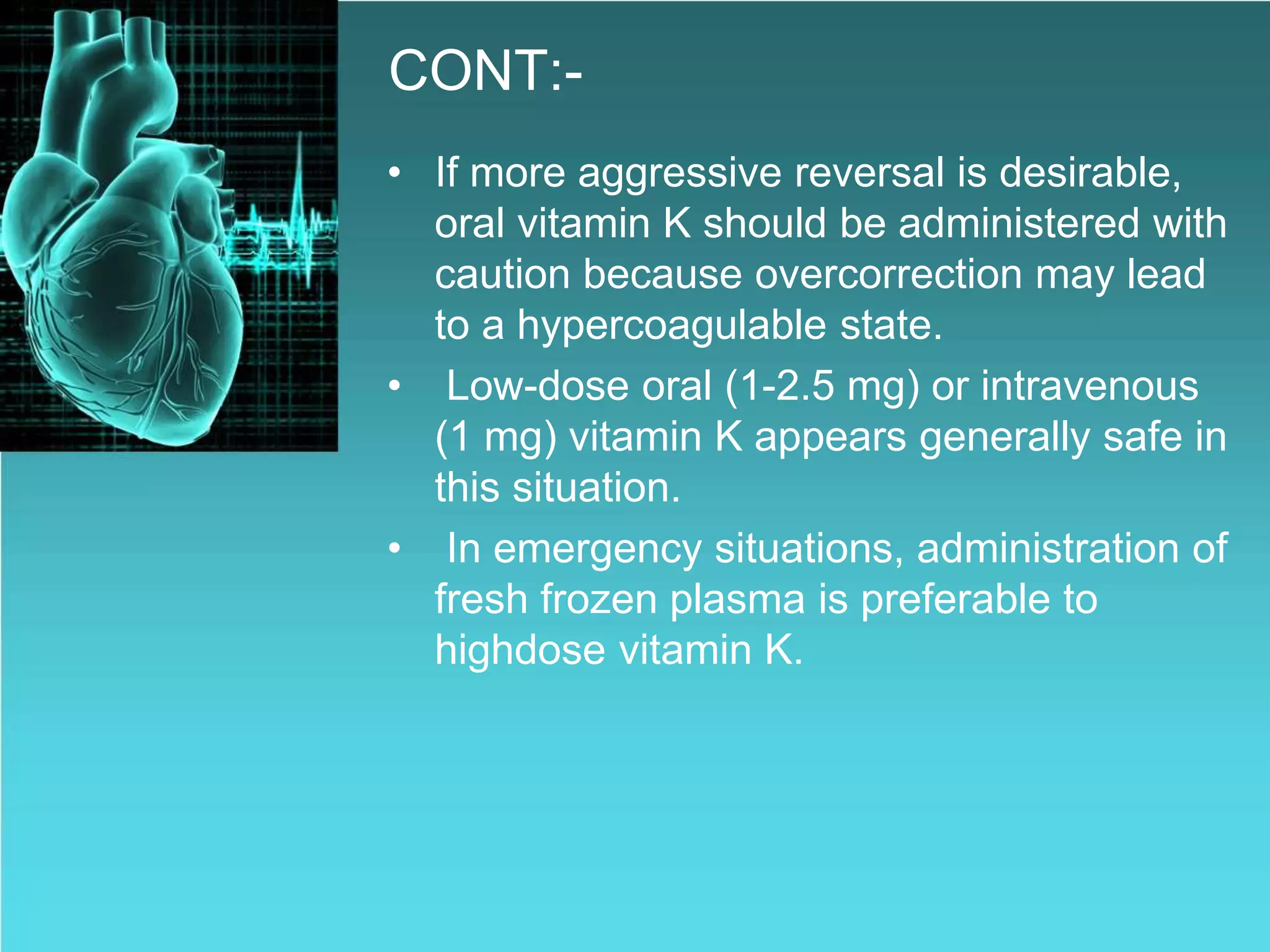 CONT:-

• If more aggressive reversal is desirable, oral vitamin K should be administered with caution because overcorrection may lead to a hypercoagulable state.

• Low-dose oral (1-2.5 mg) or intravenous (1 mg) vitamin K appears generally safe in this situation.

• In emergency situations, administration of fresh frozen plasma is preferable to highdose vitamin K.